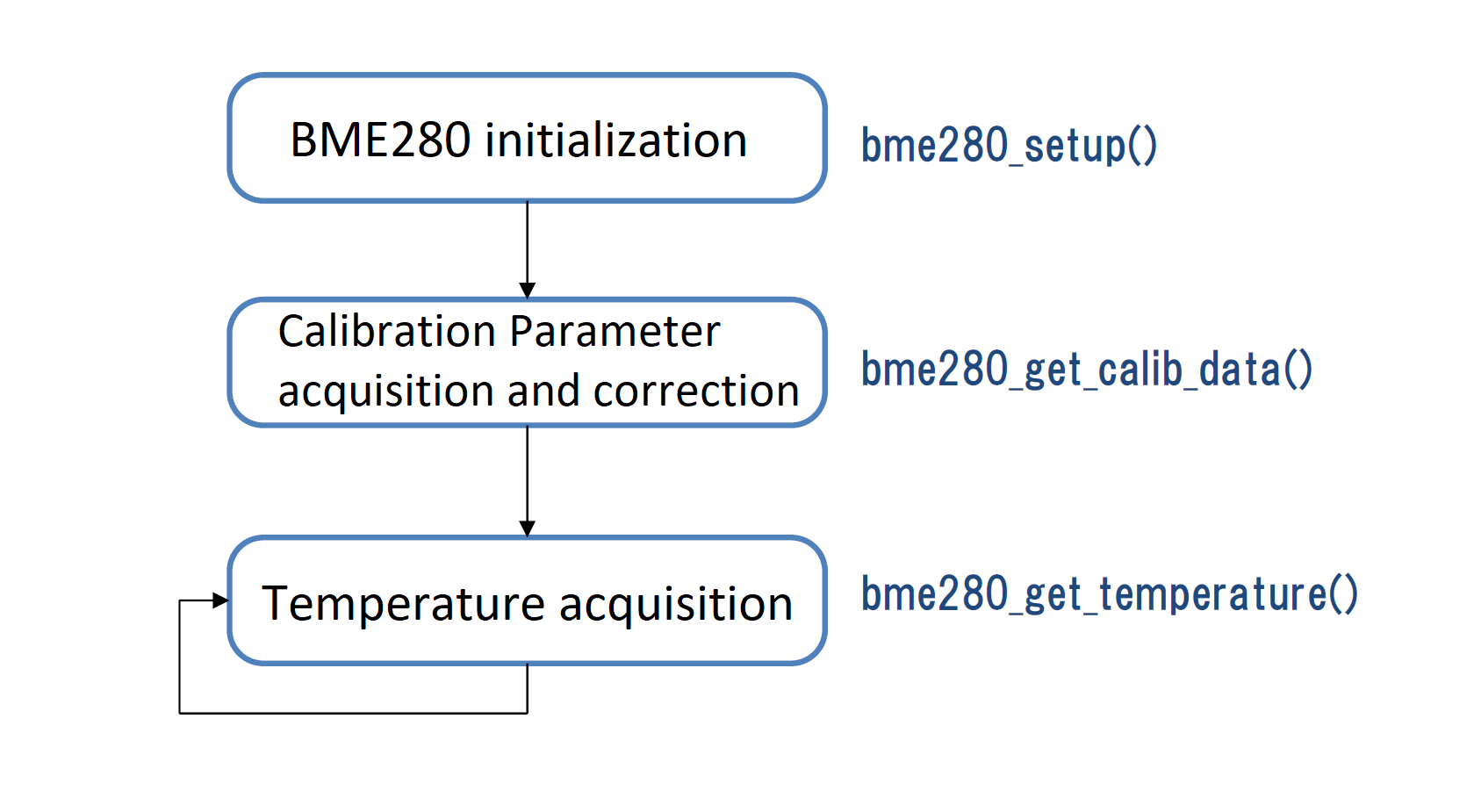 BME280 initialization

bme280_setup()

Calibration Parameter acquisition and correction

bme280_get_calib_data()

Temperature acquisition

bme280_get_temperature()